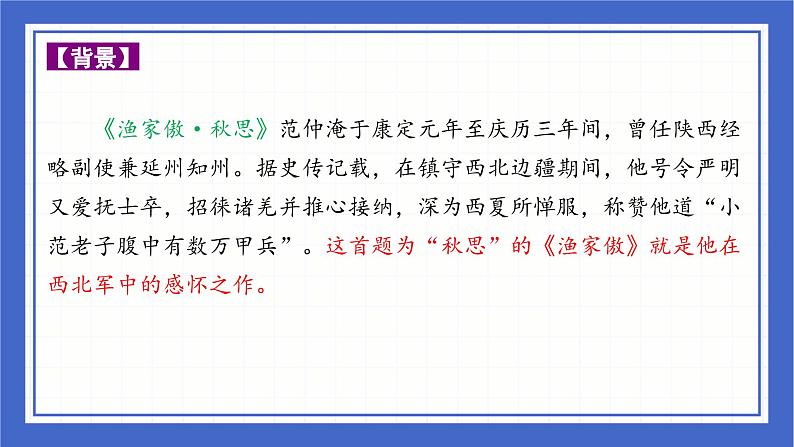 【背景】

《渔家傲·秋思》范仲淹于康定元年至庆历三年间，曾任陕西经略副使兼延州知州。据史传记载，在镇守西北边疆期间，他号令严明又爱抚士卒，招徕诸羌并推心接纳，深为西夏所惮服，称赞他道“小范老子腹中有数万甲兵”。这首题为“秋思”的《渔家傲》就是他在西北军中的感怀之作。